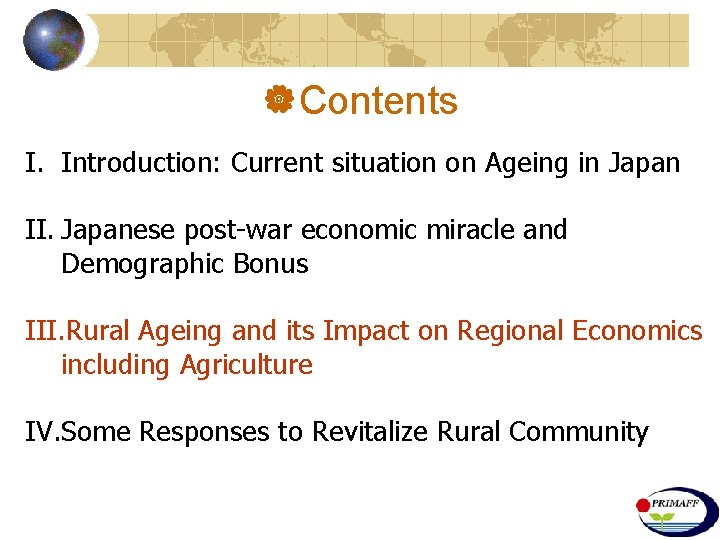 Contents

I. Introduction: Current situation on Ageing in Japan

II. Japanese post-war economic miracle and Demographic Bonus

III. Rural Ageing and its Impact on Regional Economics including Agriculture

IV. Some Responses to Revitalize Rural Community

PRIMAFF